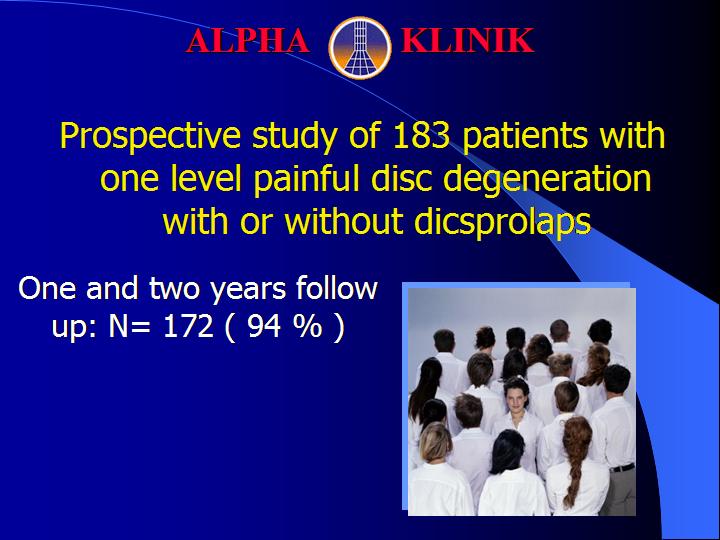 ALPHA KLINIK

Prospective study of 183 patients with one level painful disc degeneration with or without dicsprolaps

One and two years follow up: N= 172 ( 94 % )